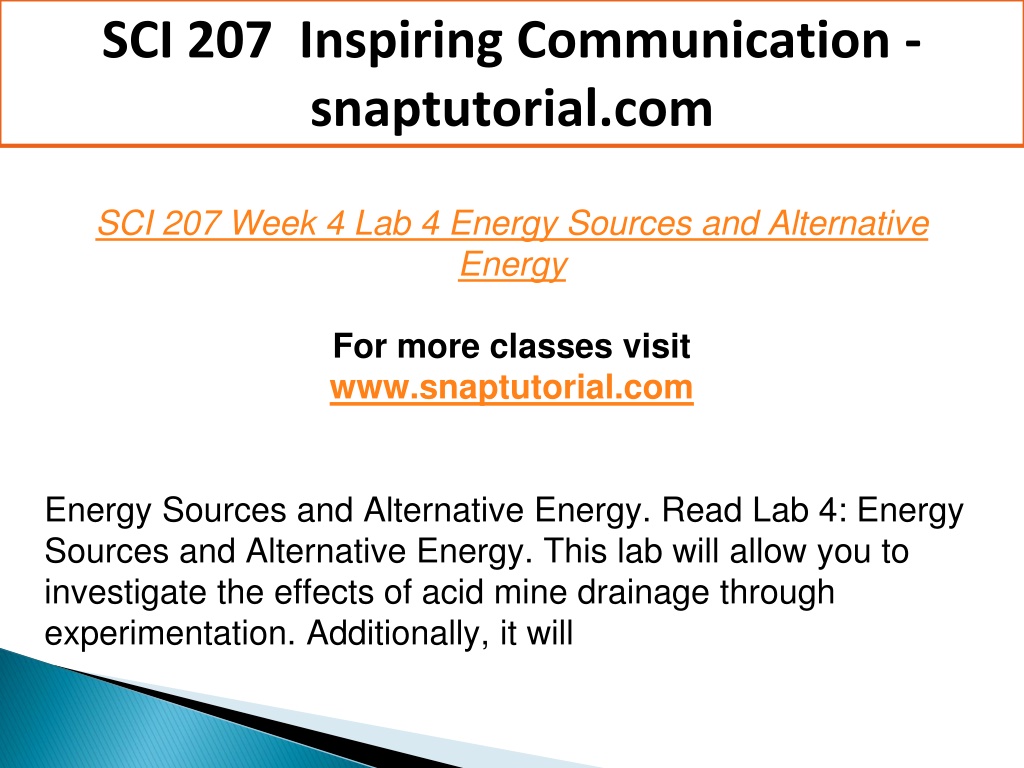 SCI 207 Inspiring Communication - snaptutorial.com

SCI 207 Week 4 Lab 4 Energy Sources and Alternative Energy

For more classes visit
www.snaptutorial.com

Energy Sources and Alternative Energy. Read Lab 4: Energy Sources and Alternative Energy. This lab will allow you to investigate the effects of acid mine drainage through experimentation. Additionally, it will